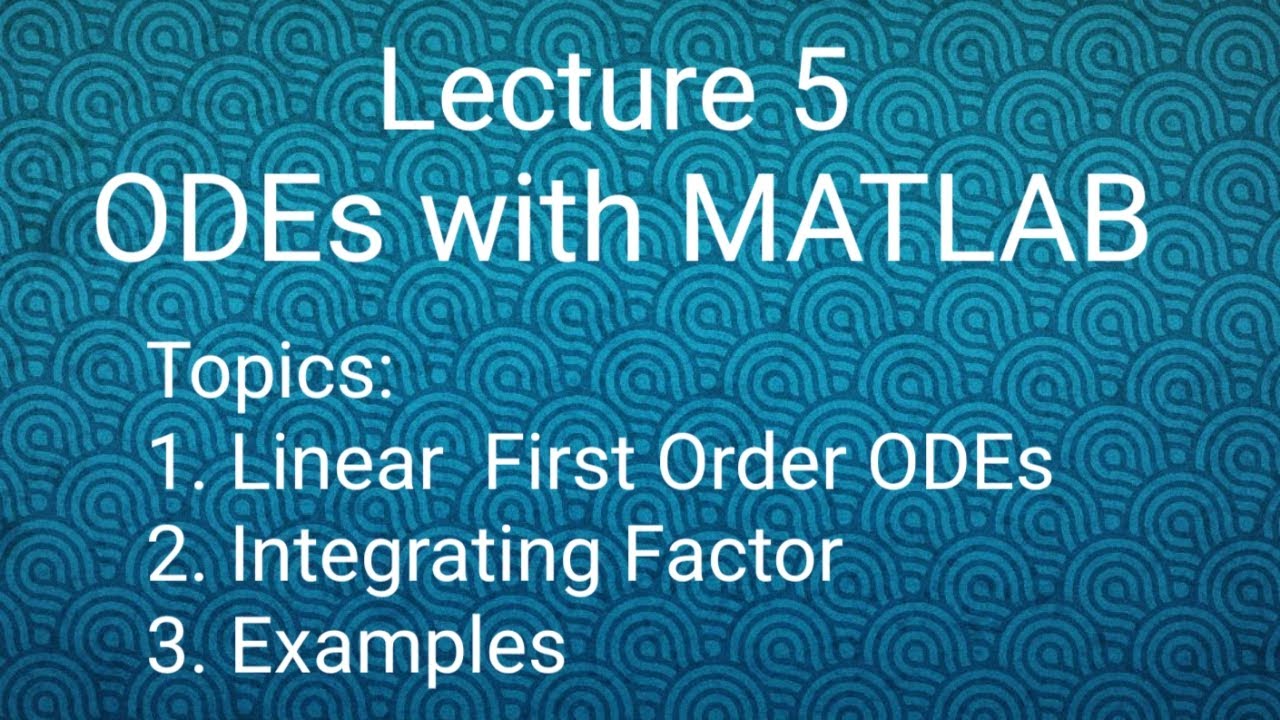 Lecture 5
ODEs with MATLAB

Topics:
1. Linear First Order ODEs
2. Integrating Factor
3. Examples